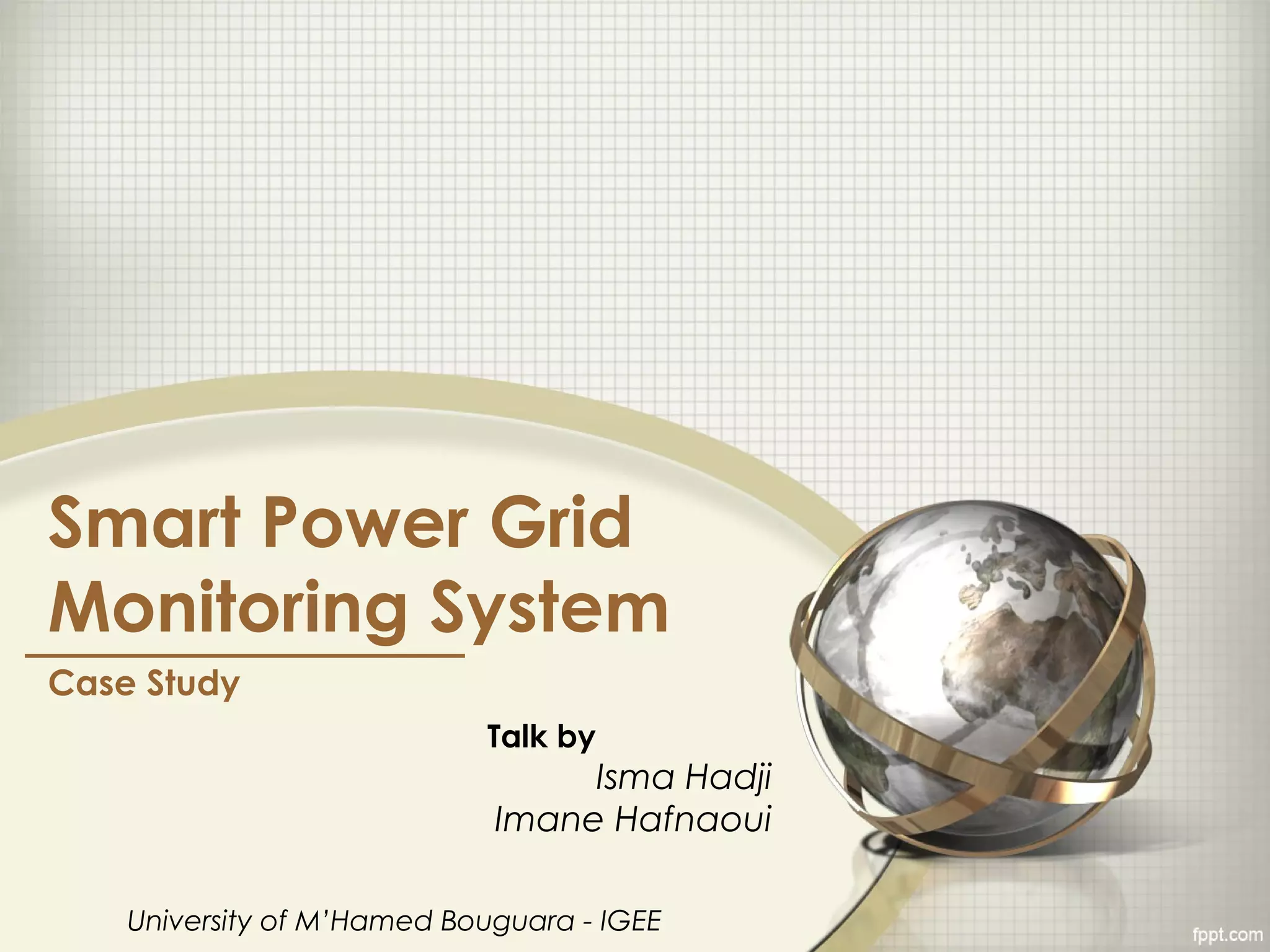 Smart Power Grid Monitoring System

Case Study

Talk by

Isma Hadji
Imane Hafnaoui

University of M'Hamed Bouguara - IGEE

fppt.com